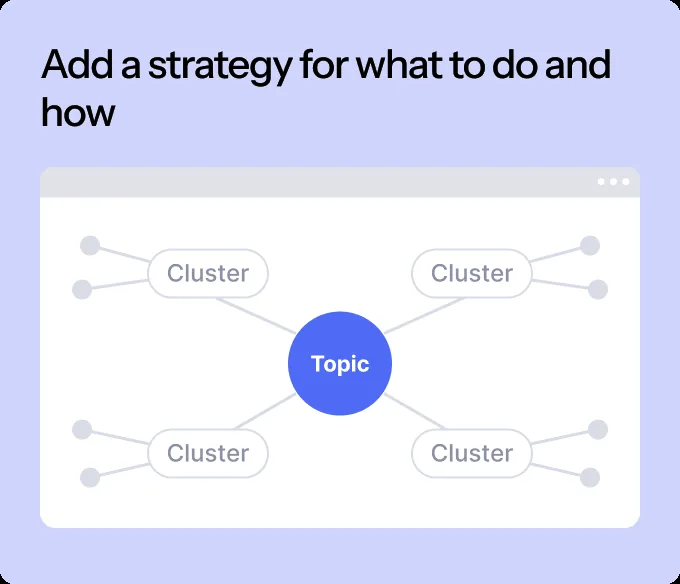 Add a strategy for what to do and how

Cluster

Cluster

Topic

Cluster

Cluster